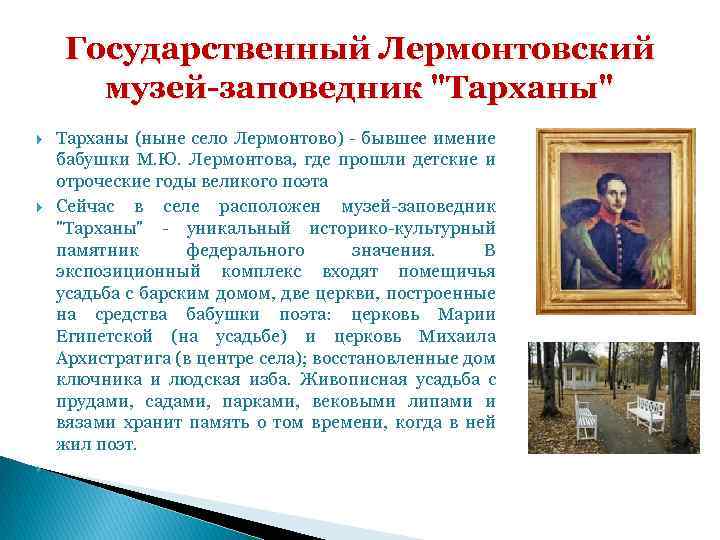 Государственный Лермонтовский музей-заповедник "Тарханы"

Тарханы (ныне село Лермонтово) - бывшее имение бабушки М.Ю. Лермонтова, где прошли детские и отроческие годы великого поэта

Сейчас в селе расположен музей-заповедник "Тарханы" - уникальный историко-культурный памятник федерального значения. В экспозиционный комплекс входят помещичья усадьба с барским домом, две церкви, построенные на средства бабушки поэта: церковь Марии Египетской (на усадьбе) и церковь Михаила Архистратига (в центре села); восстановленные дом ключника и людская изба. Живописная усадьба с прудами, садами, парками, вековыми липами и вязами хранит память о том времени, когда в ней жил поэт.